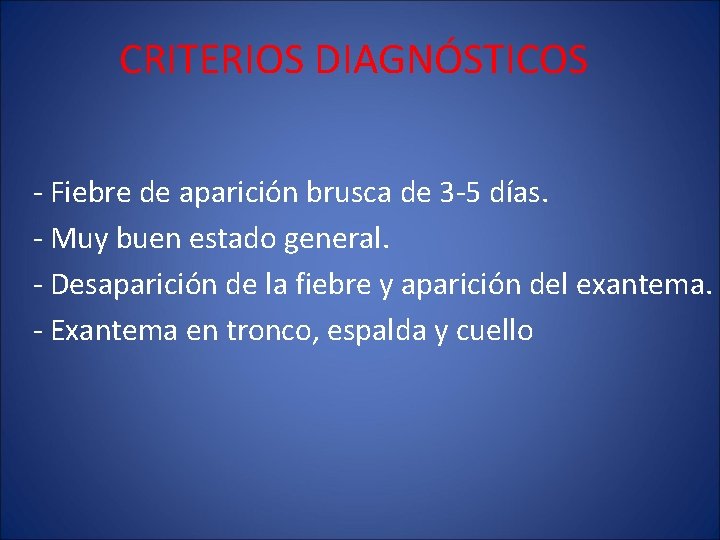 CRITERIOS DIAGNÓSTICOS

- Fiebre de aparición brusca de 3-5 días.
- Muy buen estado general.
- Desaparición de la fiebre y aparición del exantema.
- Exantema en tronco, espalda y cuello